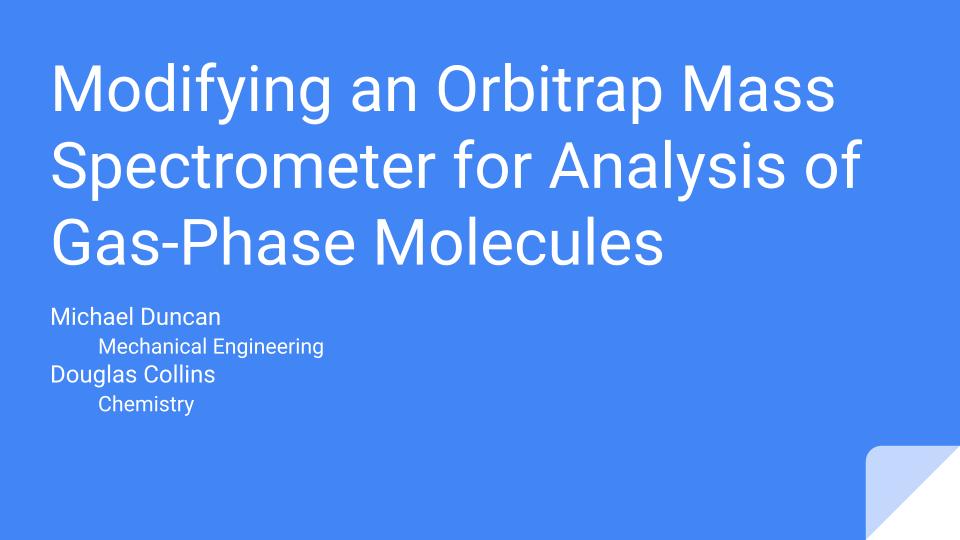 Modifying an Orbitrap Mass Spectrometer for Analysis of Gas-Phase Molecules

Michael Duncan
Mechanical Engineering
Douglas Collins
Chemistry